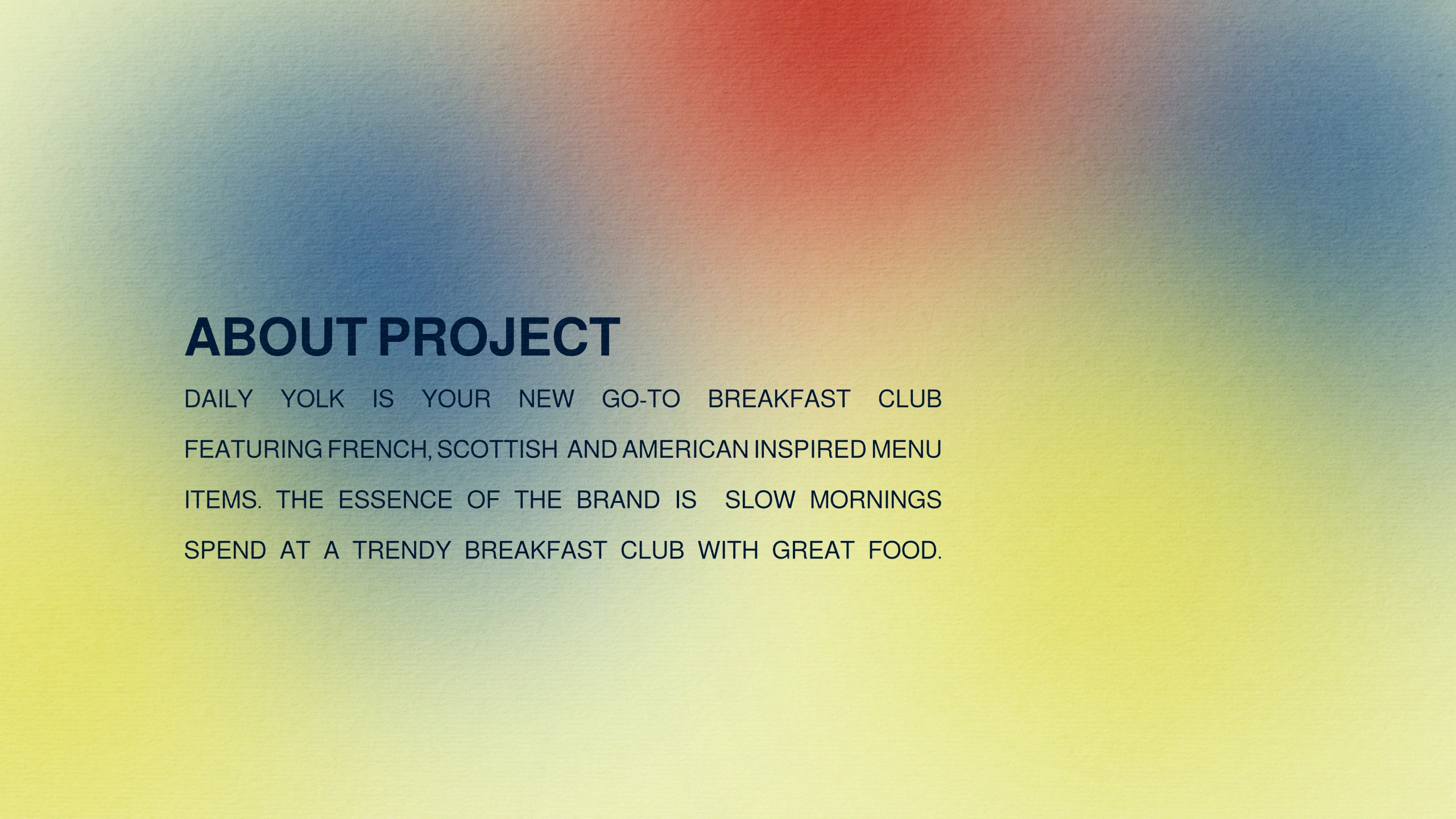 ABOUT PROJECT

DAILY YOLK IS YOUR NEW GO-TO BREAKFAST CLUB FEATURING FRENCH, SCOTTISH AND AMERICAN INSPIRED MENU ITEMS. THE ESSENCE OF THE BRAND IS SLOW MORNINGS SPEND AT A TRENDY BREAKFAST CLUB WITH GREAT FOOD.